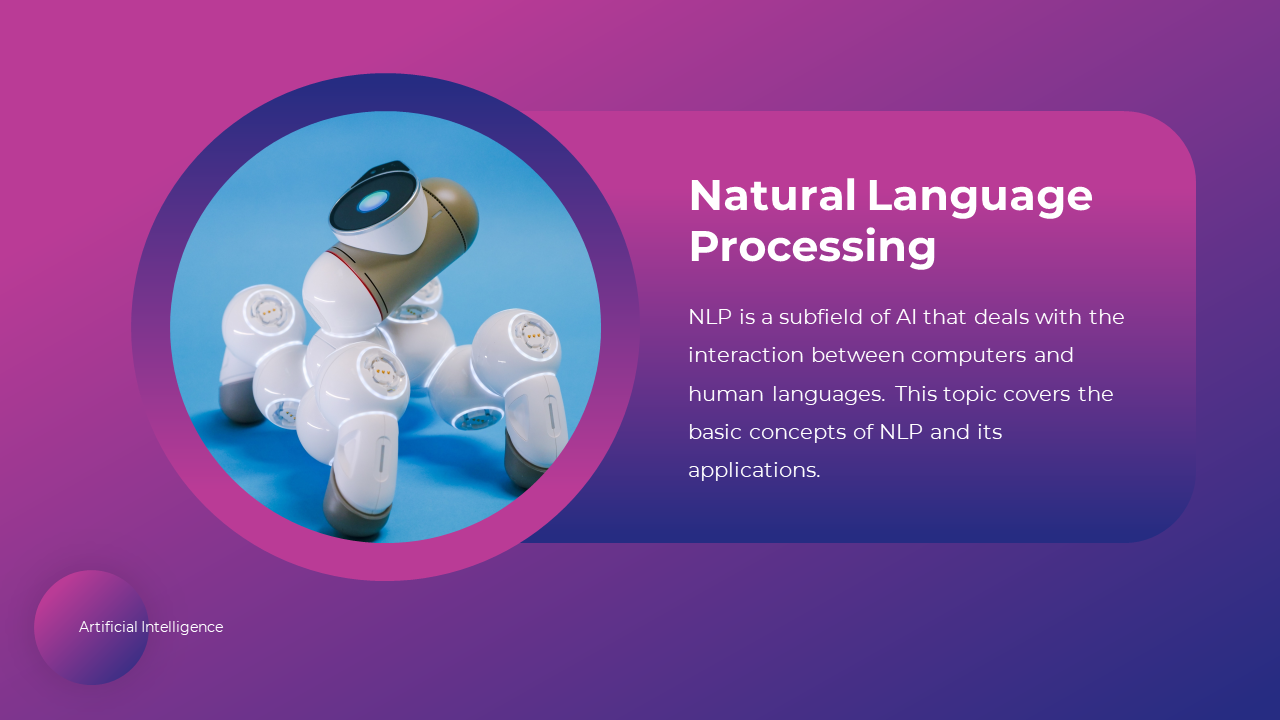 Natural Language Processing

NLP is a subfield of AI that deals with the interaction between computers and human languages. This topic covers the basic concepts of NLP and its applications.

Artificial Intelligence